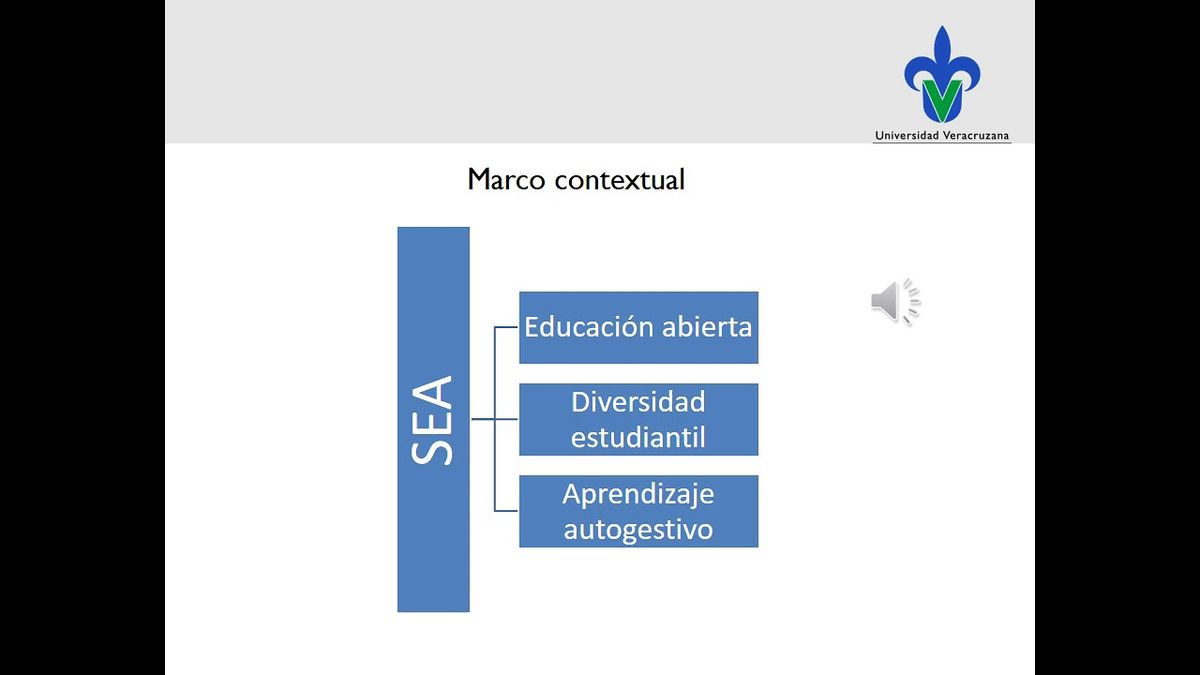 Universidad Veracruzana

Marco contextual

SEA

Educación abierta

Diversidad estudiantil

Aprendizaje autogestivo